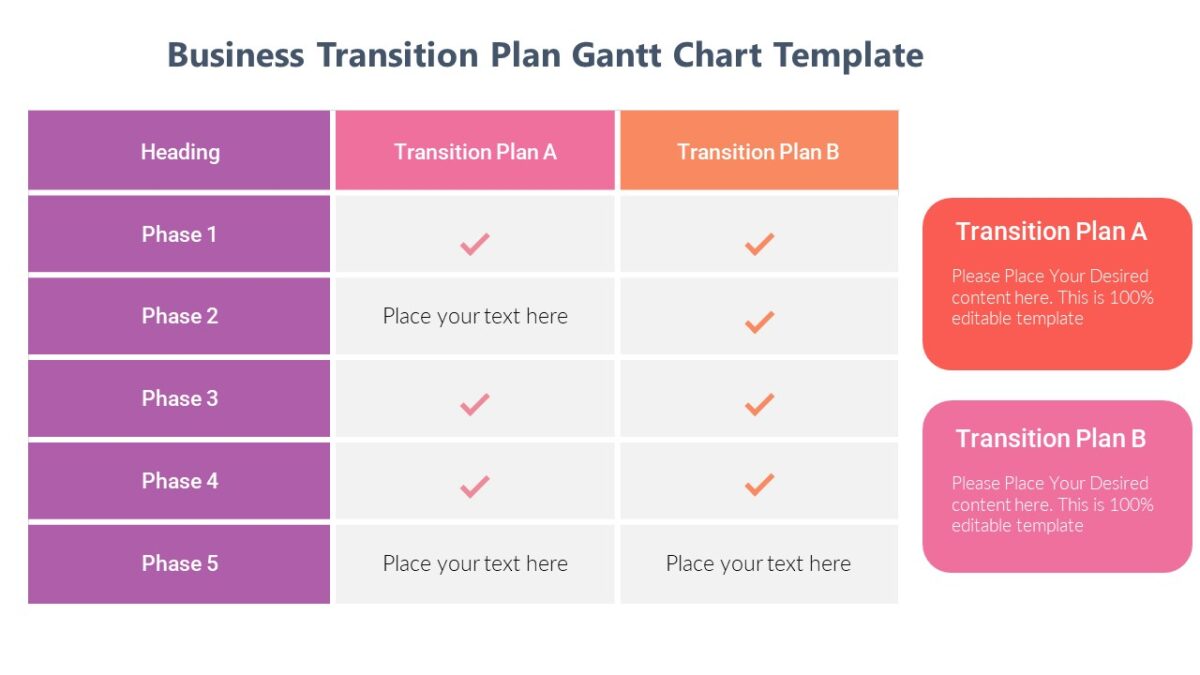 Business Transition Plan Gantt Chart Template

| Heading | Transition Plan A | Transition Plan B |
|---|---|---|
| Phase 1 | ✓ | ✓ |
| Phase 2 | Place your text here | ✓ |
| Phase 3 | ✓ | ✓ |
| Phase 4 | ✓ | ✓ |
| Phase 5 | Place your text here | Place your text here |

Transition Plan A

Please Place Your Desired content here. This is 100% editable template

Transition Plan B

Please Place Your Desired content here. This is 100% editable template